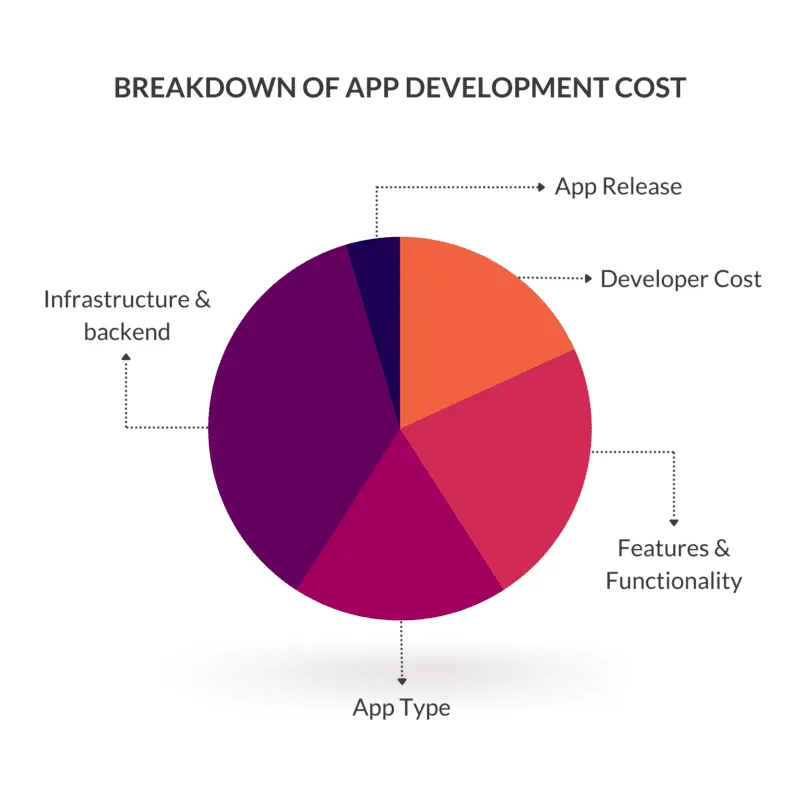 BREAKDOWN OF APP DEVELOPMENT COST

App Release

Developer Cost

Infrastructure & backend

Features & Functionality

App Type